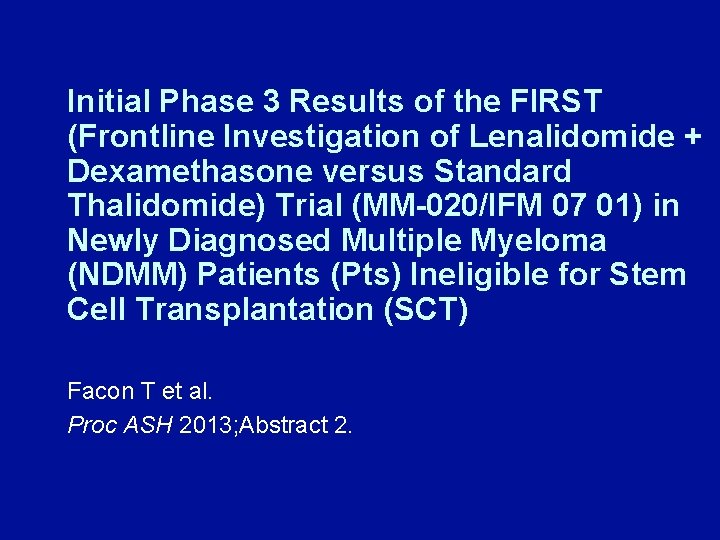 Initial Phase 3 Results of the FIRST (Frontline Investigation of Lenalidomide + Dexamethasone versus Standard Thalidomide) Trial (MM-020/IFM 07 01) in Newly Diagnosed Multiple Myeloma (NDMM) Patients (Pts) Ineligible for Stem Cell Transplantation (SCT)

Facon T et al.

Proc ASH 2013;Abstract 2.